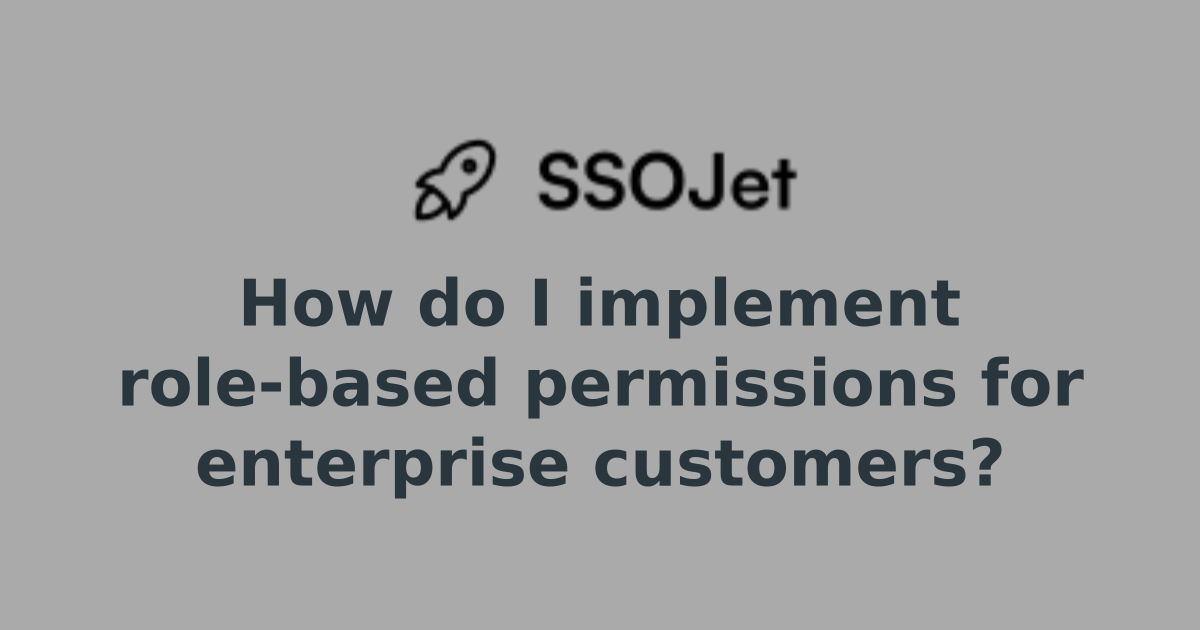 SSOJet

How do I implement role-based permissions for enterprise customers?